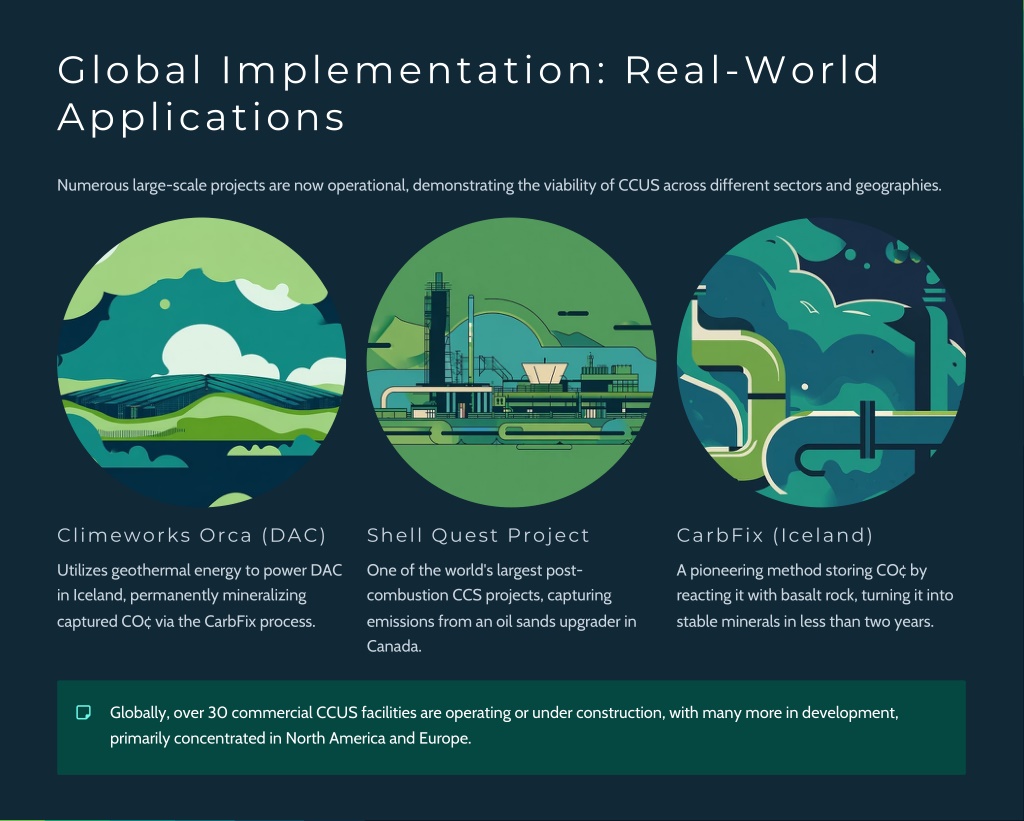 Global Implementation: Real-World Applications

Numerous large-scale projects are now operational, demonstrating the viability of CCUS across different sectors and geographies.

Climeworks Orca (DAC)

Utilizes geothermal energy to power DAC in Iceland, permanently mineralizing captured CO¢ via the CarbFix process.

Shell Quest Project

One of the world's largest post-combustion CCS projects, capturing emissions from an oil sands upgrader in Canada.

CarbFix (Iceland)

A pioneering method storing CO¢ by reacting it with basalt rock, turning it into stable minerals in less than two years.

Globally, over 30 commercial CCUS facilities are operating or under construction, with many more in development, primarily concentrated in North America and Europe.